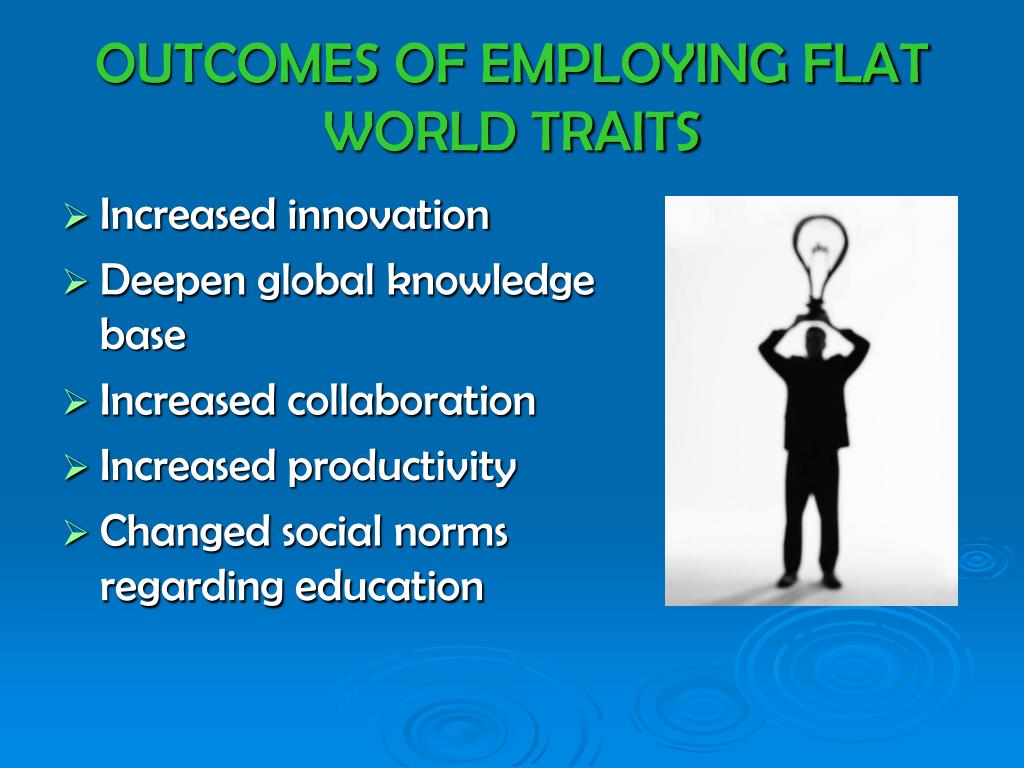 OUTCOMES OF EMPLOYING FLAT WORLD TRAITS

➢ Increased innovation
➢ Deepen global knowledge base
➢ Increased collaboration
➢ Increased productivity
➢ Changed social norms regarding education